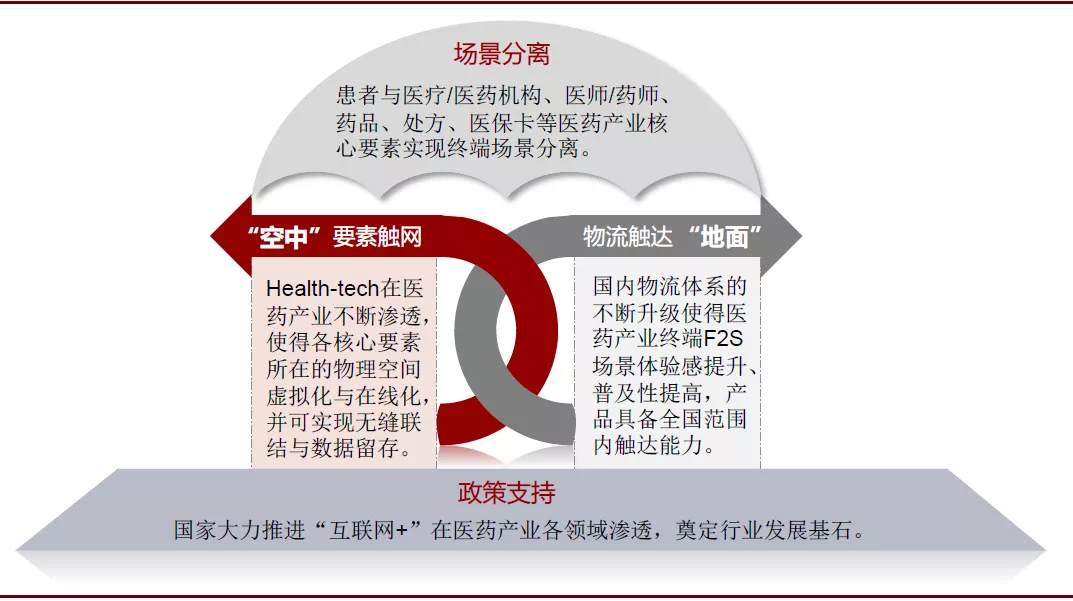 场景分离

患者与医疗/医药机构、医师/药师、药品、处方、医保卡等医药产业核心要素实现终端场景分离。

“空中”要素触网

Health-tech在医药产业不断渗透，使得各核心要素所在的物理空间虚拟化与在线化，并可实现无缝联结与数据留存。

物流触达“地面”

国内物流体系的不断升级使得医药产业终端F2S场景体验感提升、普及性提高，产品具备全国范围内触达能力。

政策支持

国家大力推进“互联网+”在医药产业各领域渗透，奠定行业发展基石。